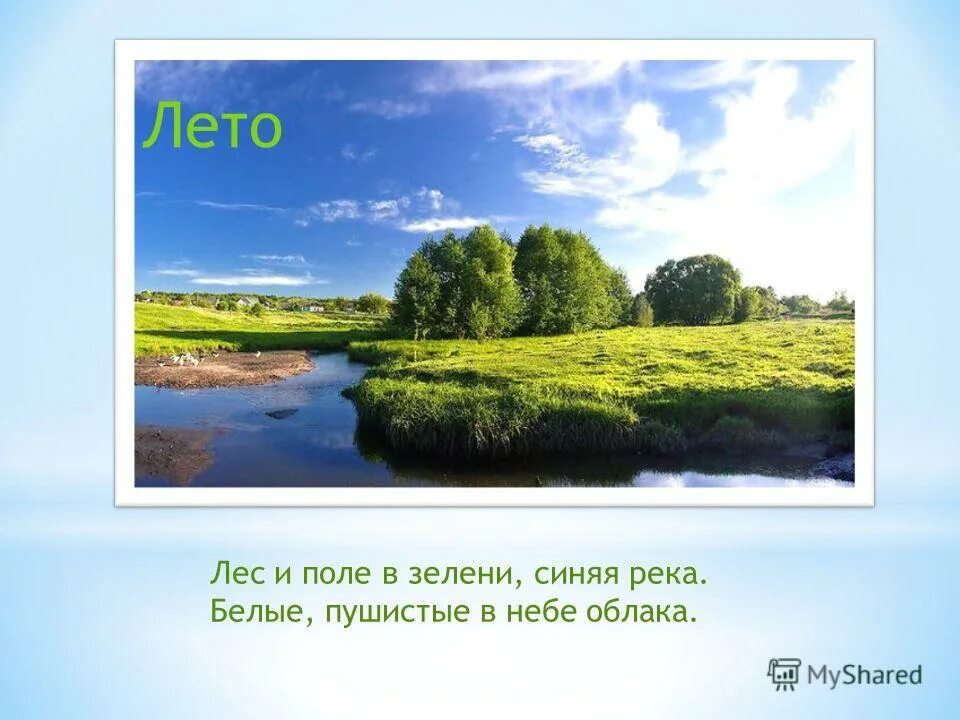 Лето

Лес и поле в зелени, синяя река.
Белые, пушистые в небе облака.

MyShared